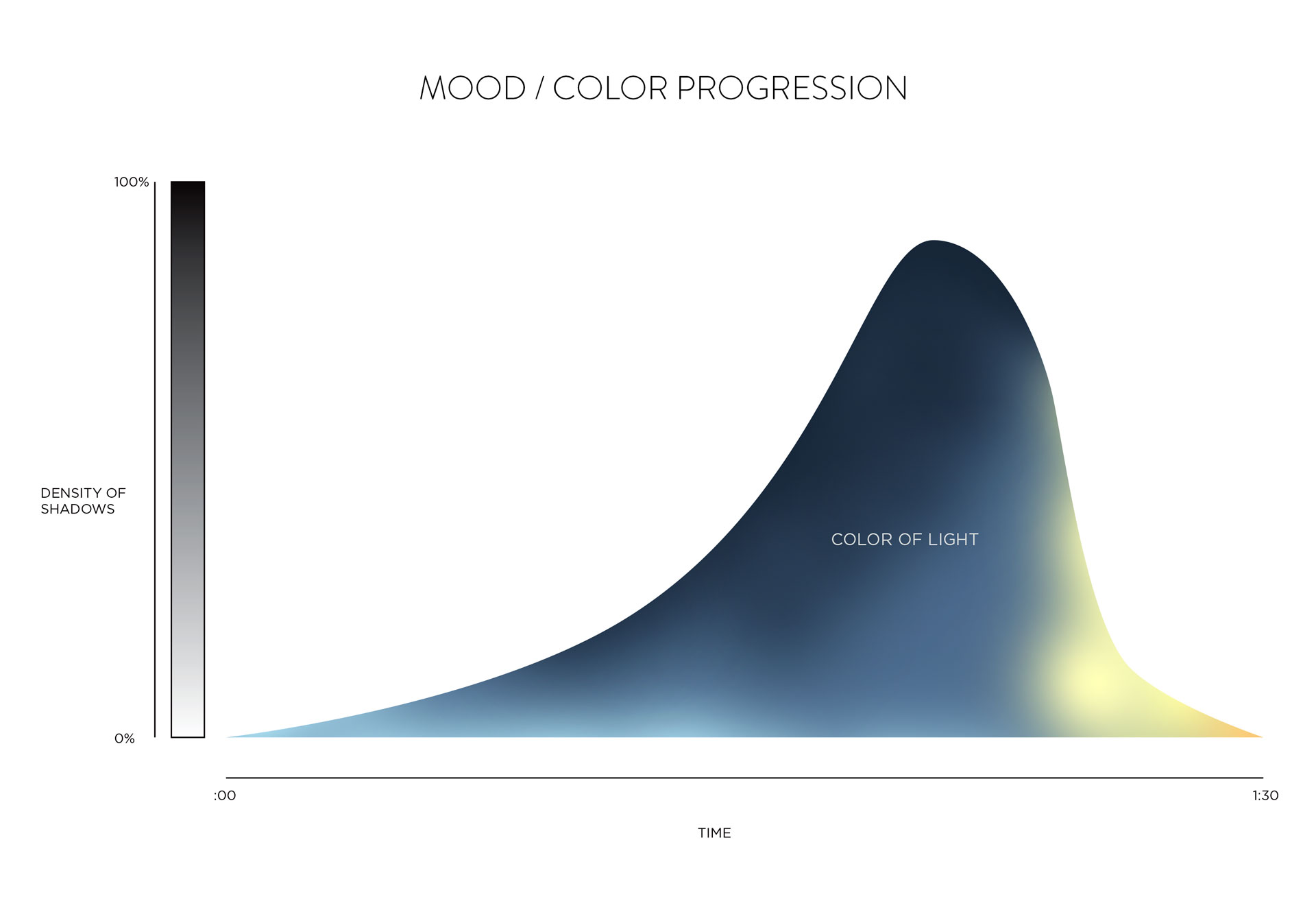 MOOD / COLOR PROGRESSION

100%

DENSITY OF SHADOWS

0%

COLOR OF LIGHT

:00

1:30

TIME